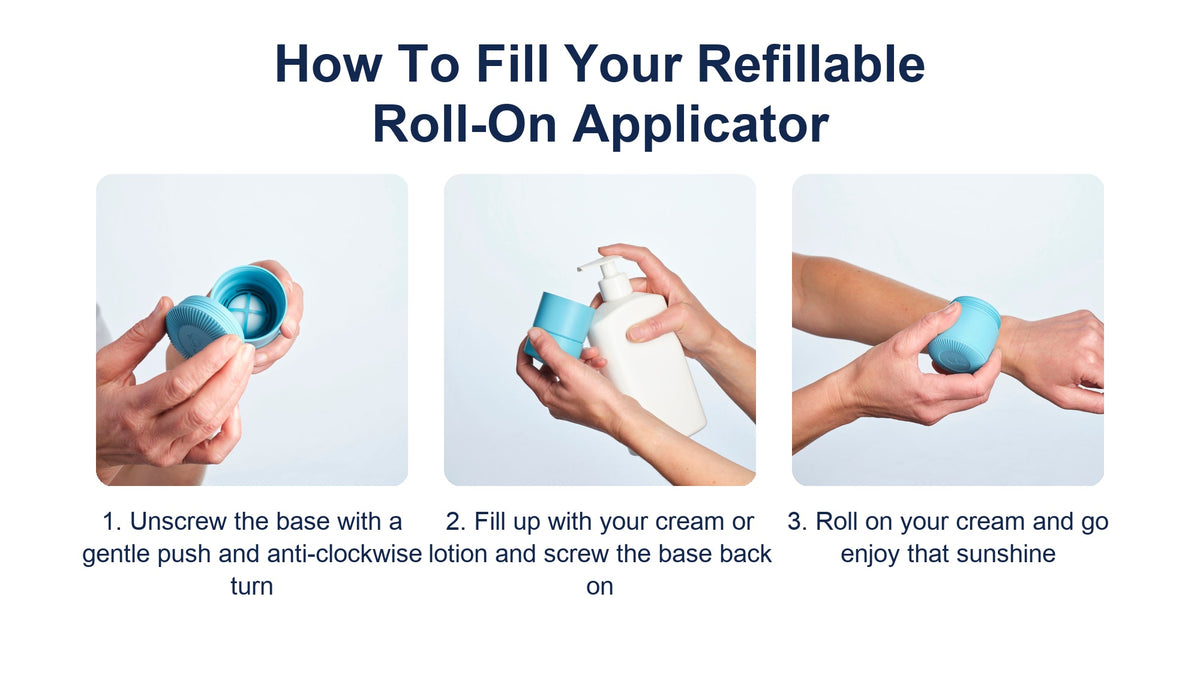 How To Fill Your Refillable Roll-On Applicator

1. Unscrew the base with a gentle push and anti-clockwise turn

2. Fill up with your cream or lotion and screw the base back on

3. Roll on your cream and go enjoy that sunshine